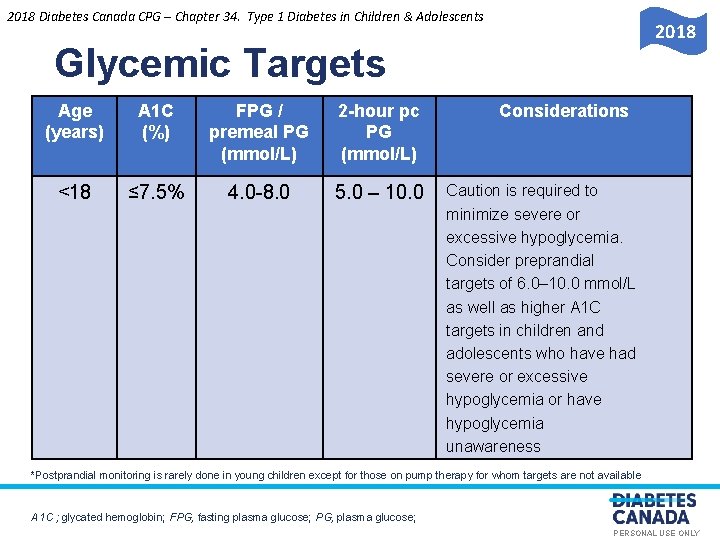 2018 Diabetes Canada CPG – Chapter 34. Type 1 Diabetes in Children & Adolescents

2018

Glycemic Targets

| Age (years) | A1C (%) | FPG / premeal PG (mmol/L) | 2-hour pc PG (mmol/L) | Considerations |
|---|---|---|---|---|
| <18 | ≤7.5% | 4.0-8.0 | 5.0 – 10.0 | Caution is required to minimize severe or excessive hypoglycemia. Consider preprandial targets of 6.0–10.0 mmol/L as well as higher A1C targets in children and adolescents who have had severe or excessive hypoglycemia or have hypoglycemia unawareness |

*Postprandial monitoring is rarely done in young children except for those on pump therapy for whom targets are not available

A1C ; glycated hemoglobin; FPG, fasting plasma glucose; PG, plasma glucose;

DIABETES CANADA
PERSONAL USE ONLY